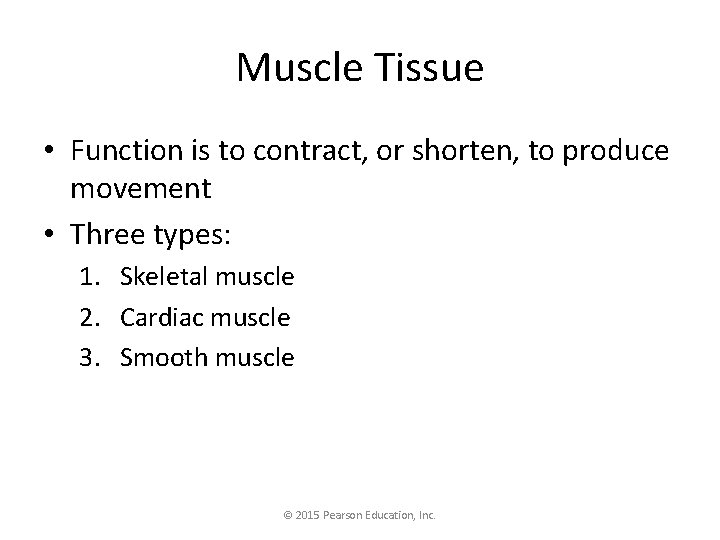 Muscle Tissue

• Function is to contract, or shorten, to produce movement
• Three types:
1. Skeletal muscle
2. Cardiac muscle
3. Smooth muscle

© 2015 Pearson Education, Inc.